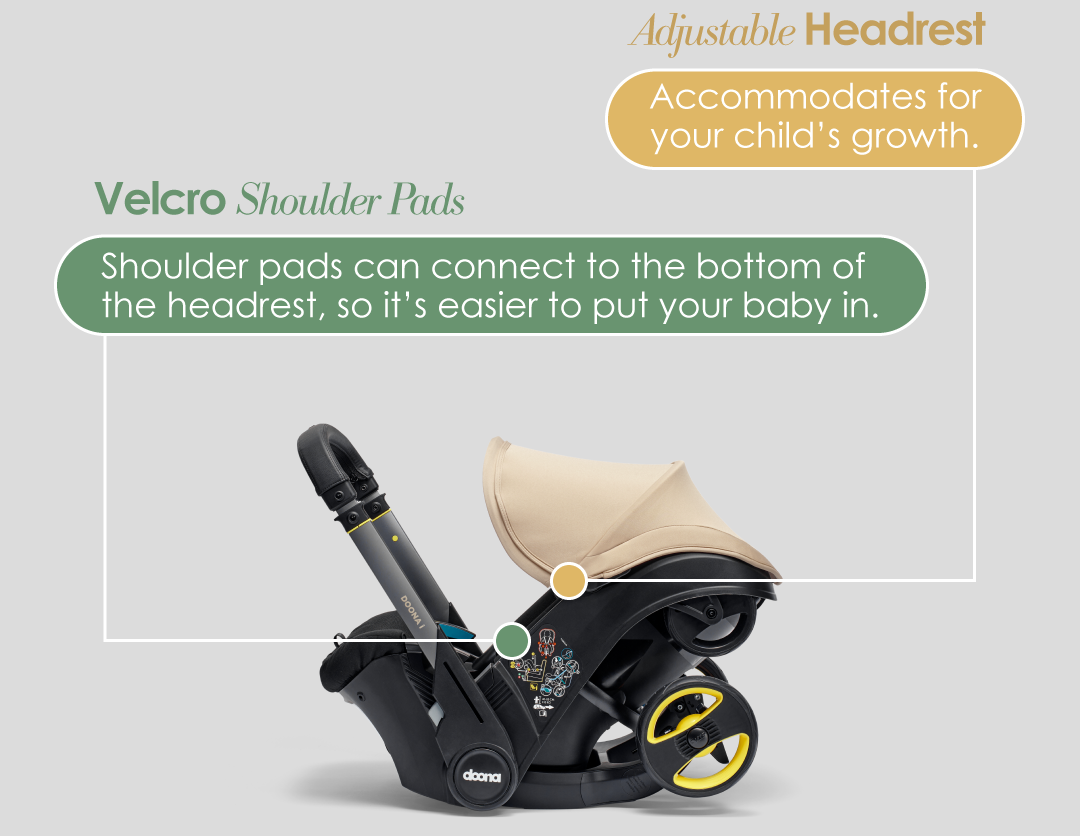 Adjustable Headrest

Accommodates for your child's growth.

Velcro Shoulder Pads

Shoulder pads can connect to the bottom of the headrest, so it's easier to put your baby in.

DOONA i

doona